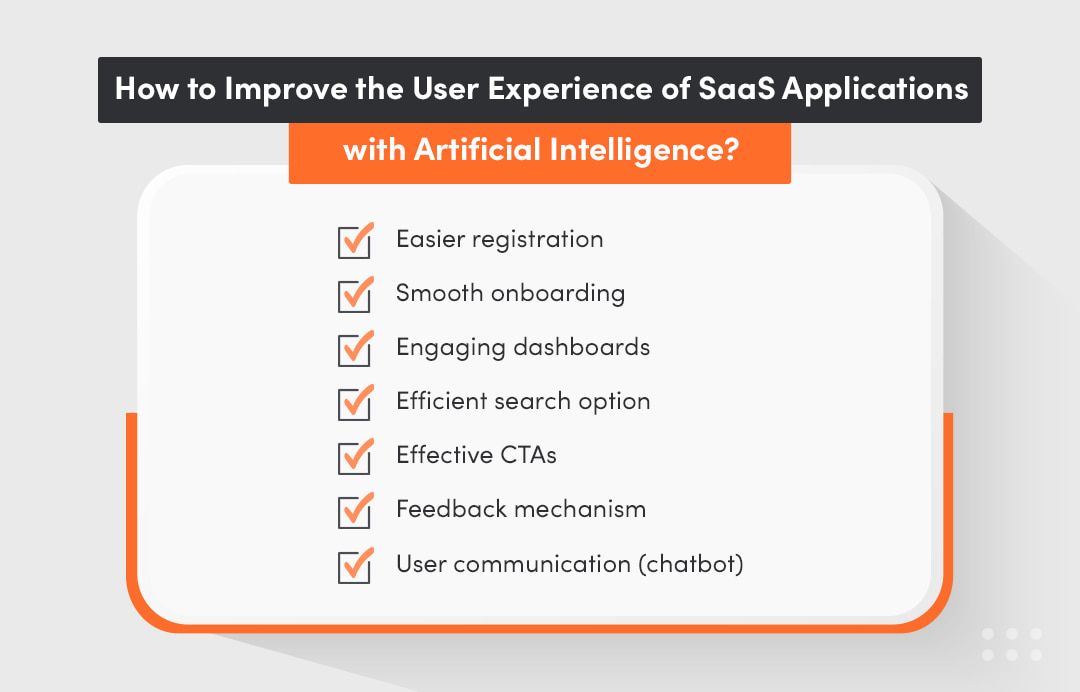 How to Improve the User Experience of SaaS Applications with Artificial Intelligence?

Easier registration
Smooth onboarding
Engaging dashboards
Efficient search option
Effective CTAs
Feedback mechanism
User communication (chatbot)